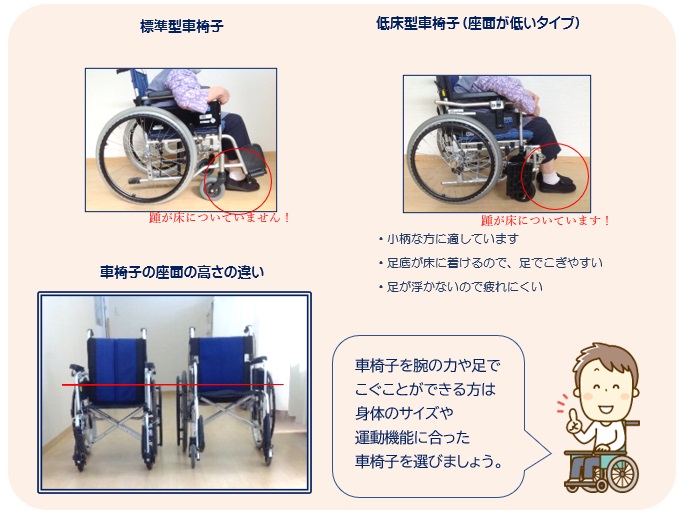 標準型車椅子

踵が床についていません！

低床型車椅子（座面が低いタイプ）

踵が床についています！

・小柄な方に適しています

・足底が床に着けるので、足でこぎやすい

・足が浮かないので疲れにくい

車椅子の座面の高さの違い

車椅子を腕の力や足でこぐことができる方は身体のサイズや運動機能に合った車椅子を選びましょう。